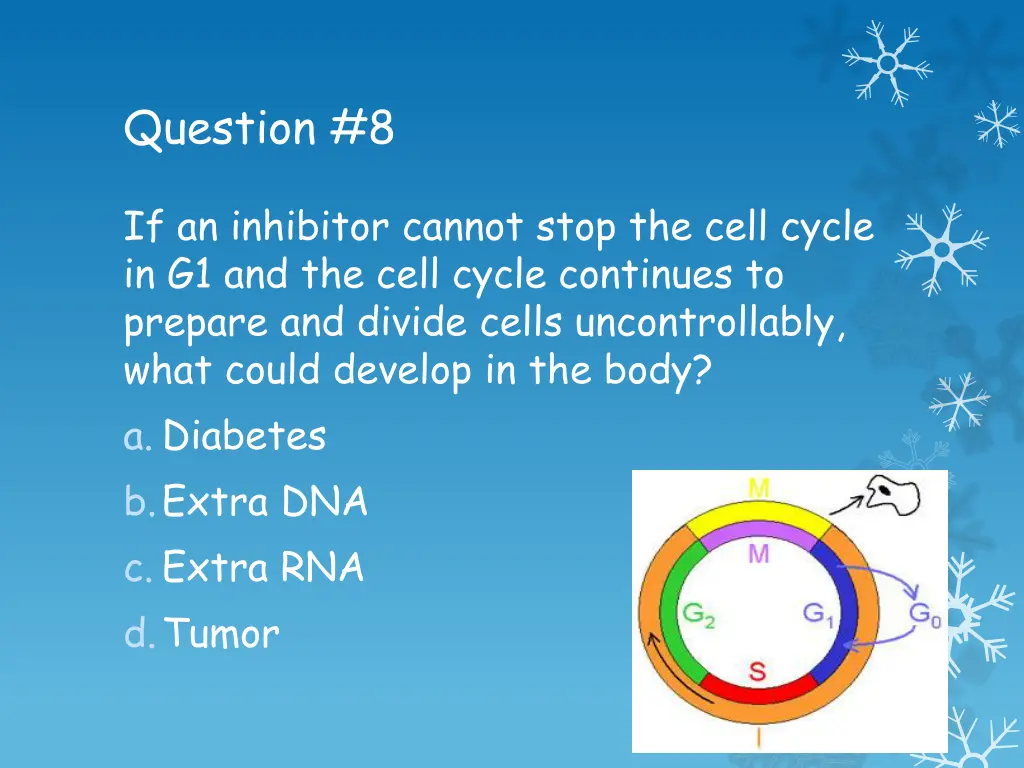 Question #8

If an inhibitor cannot stop the cell cycle in G1 and the cell cycle continues to prepare and divide cells uncontrollably, what could develop in the body?

a. Diabetes
b. Extra DNA
c. Extra RNA
d. Tumor

M
M
$G_2$
$G_1$
$G_0$
S
I